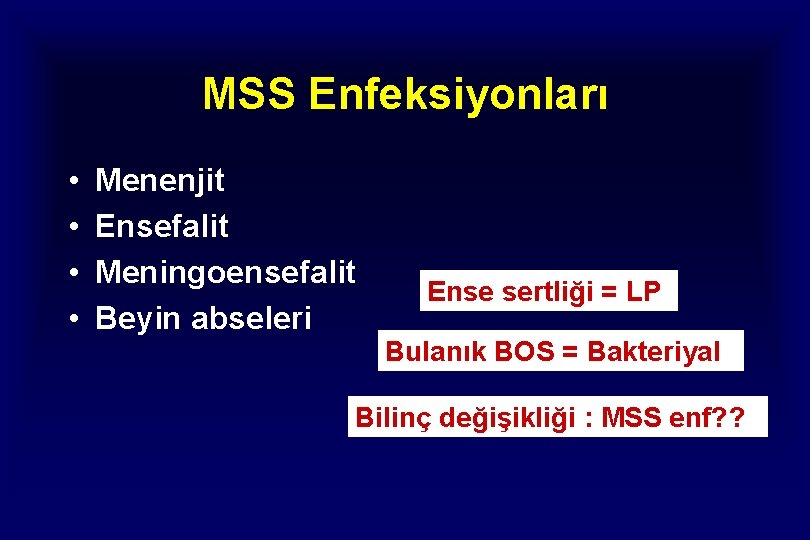 MSS Enfeksiyonları

• Menenjit
• Ensefalit
• Meningoensefalit
• Beyin abseleri

Ense sertliği = LP

Bulanık BOS = Bakteriyal

Bilinç değişikliği : MSS enf??